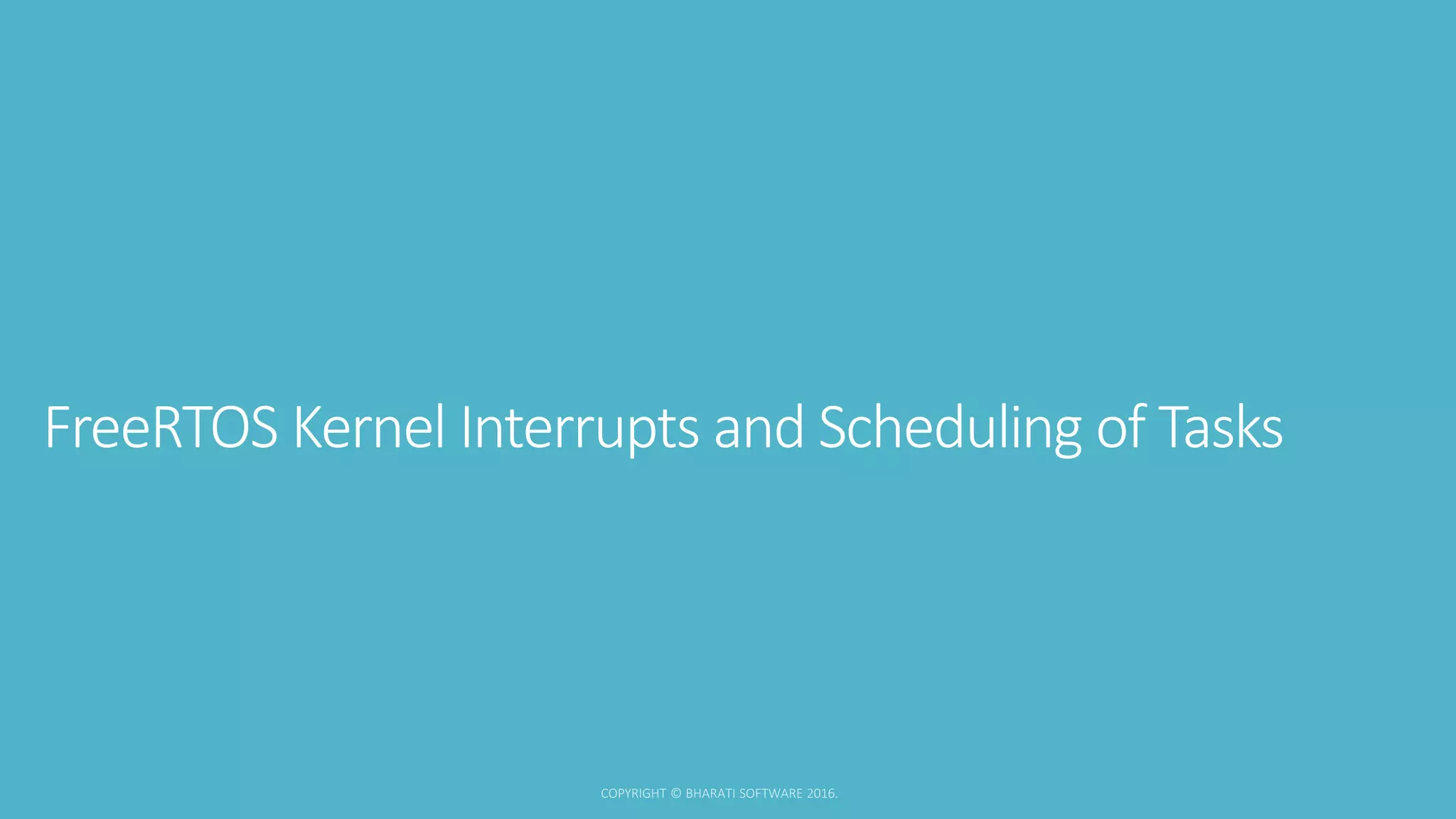 FreeRTOS Kernel Interrupts and Scheduling of Tasks

COPYRIGHT © BHARATI SOFTWARE 2016.